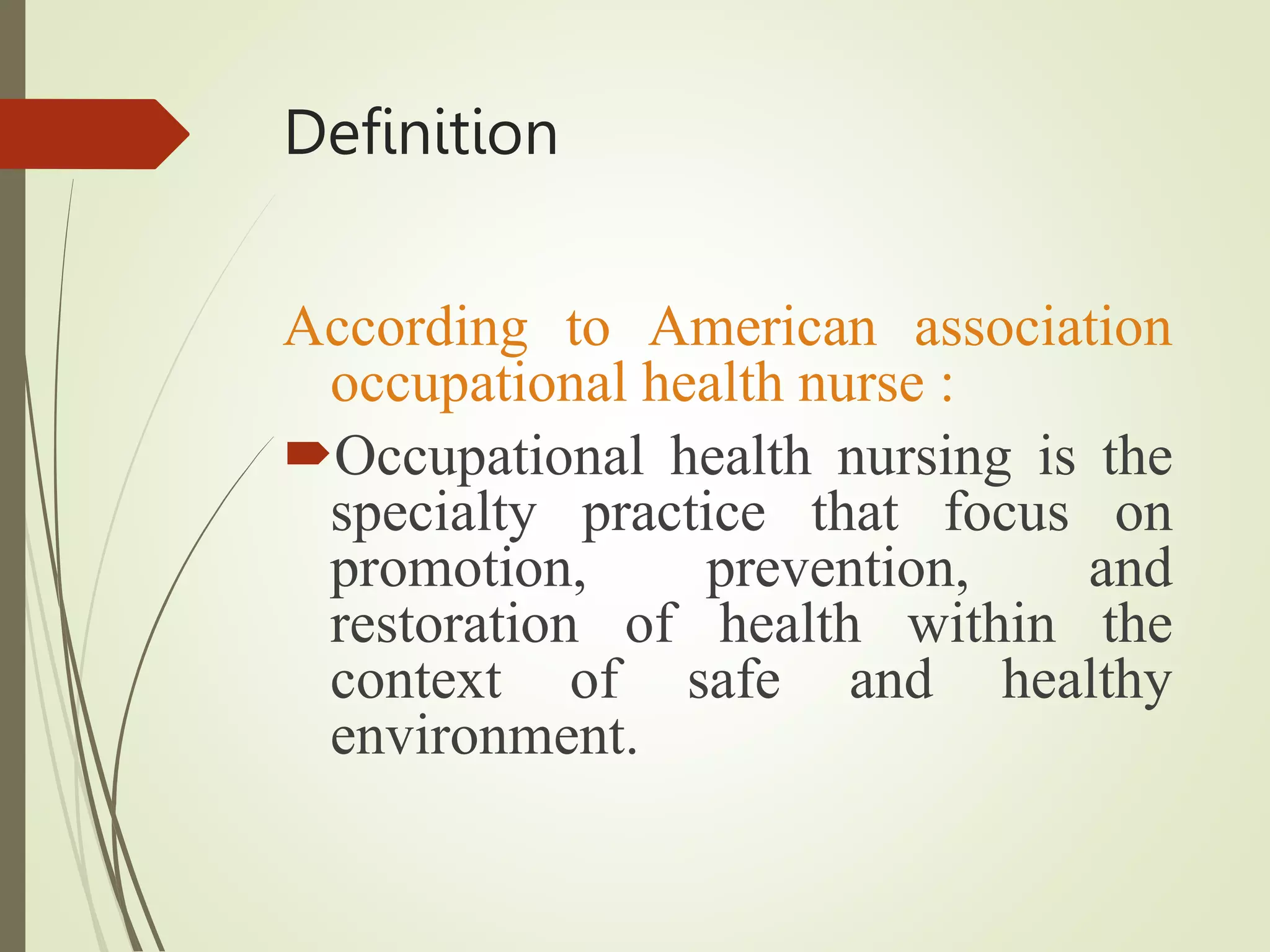 Definition

According to American association occupational health nurse :

Occupational health nursing is the specialty practice that focus on promotion, prevention, and restoration of health within the context of safe and healthy environment.